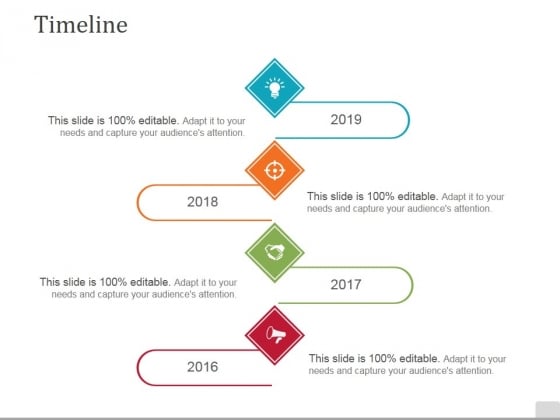 Timeline

This slide is 100% editable. Adapt it to your needs and capture your audience's attention.

2019

2018

This slide is 100% editable. Adapt it to your needs and capture your audience's attention.

This slide is 100% editable. Adapt it to your needs and capture your audience's attention.

2017

2016

This slide is 100% editable. Adapt it to your needs and capture your audience's attention.